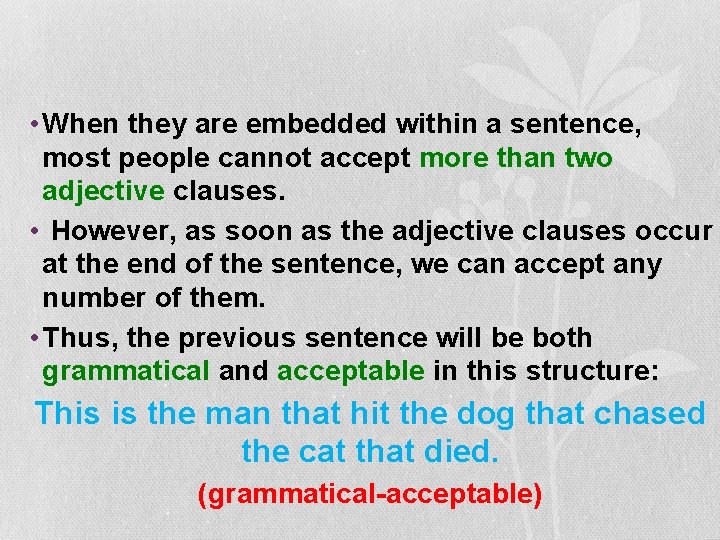 • When they are embedded within a sentence, most people cannot accept more than two adjective clauses.

• However, as soon as the adjective clauses occur at the end of the sentence, we can accept any number of them.

• Thus, the previous sentence will be both grammatical and acceptable in this structure:

This is the man that hit the dog that chased the cat that died.

(grammatical-acceptable)